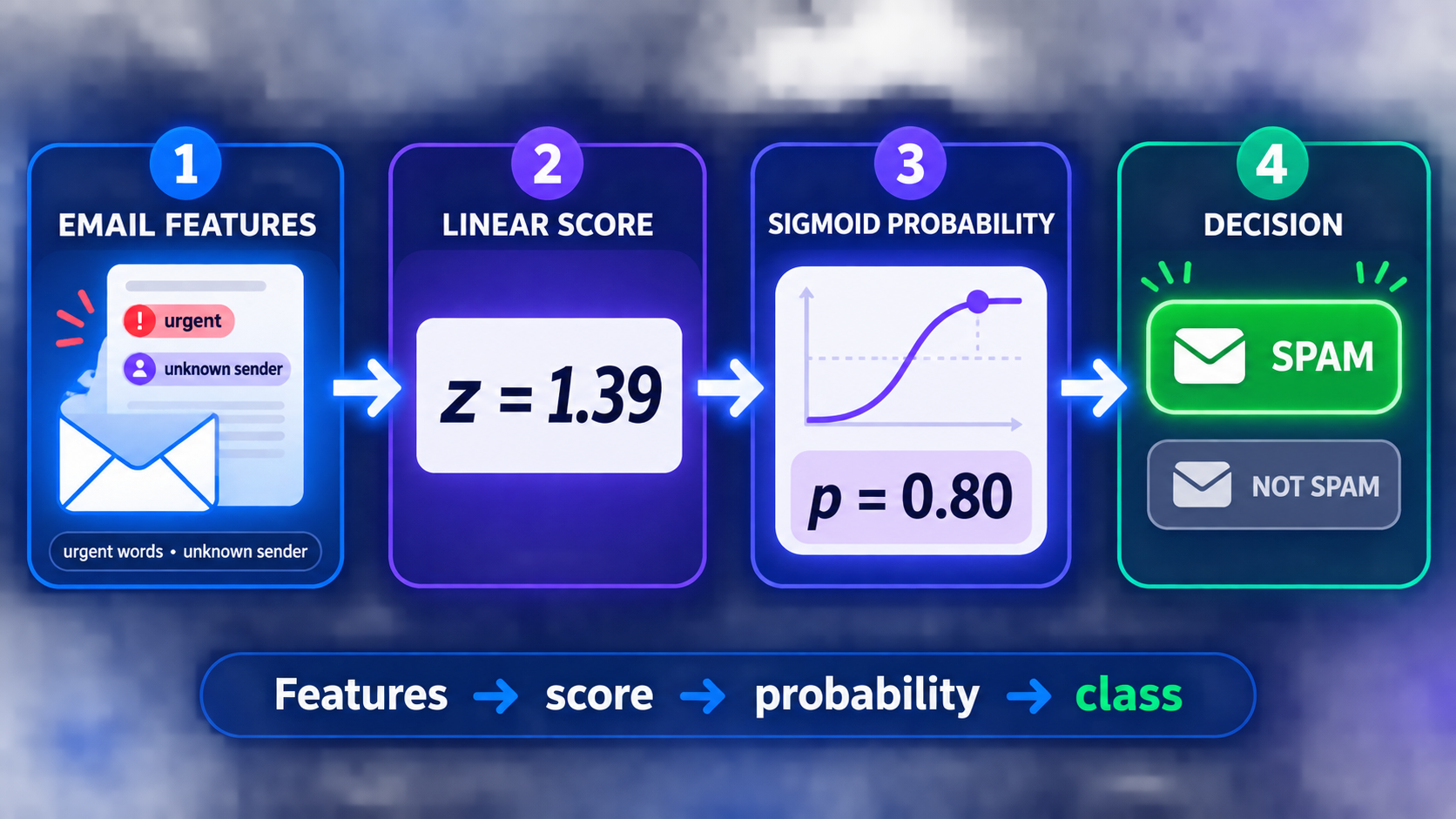 1
EMAIL FEATURES

urgent

unknown sender

urgent words • unknown sender

2
LINEAR SCORE

$z = 1.39$

3
SIGMOID PROBABILITY

$p = 0.80$

4
DECISION

SPAM

NOT SPAM

Features → score → probability → class